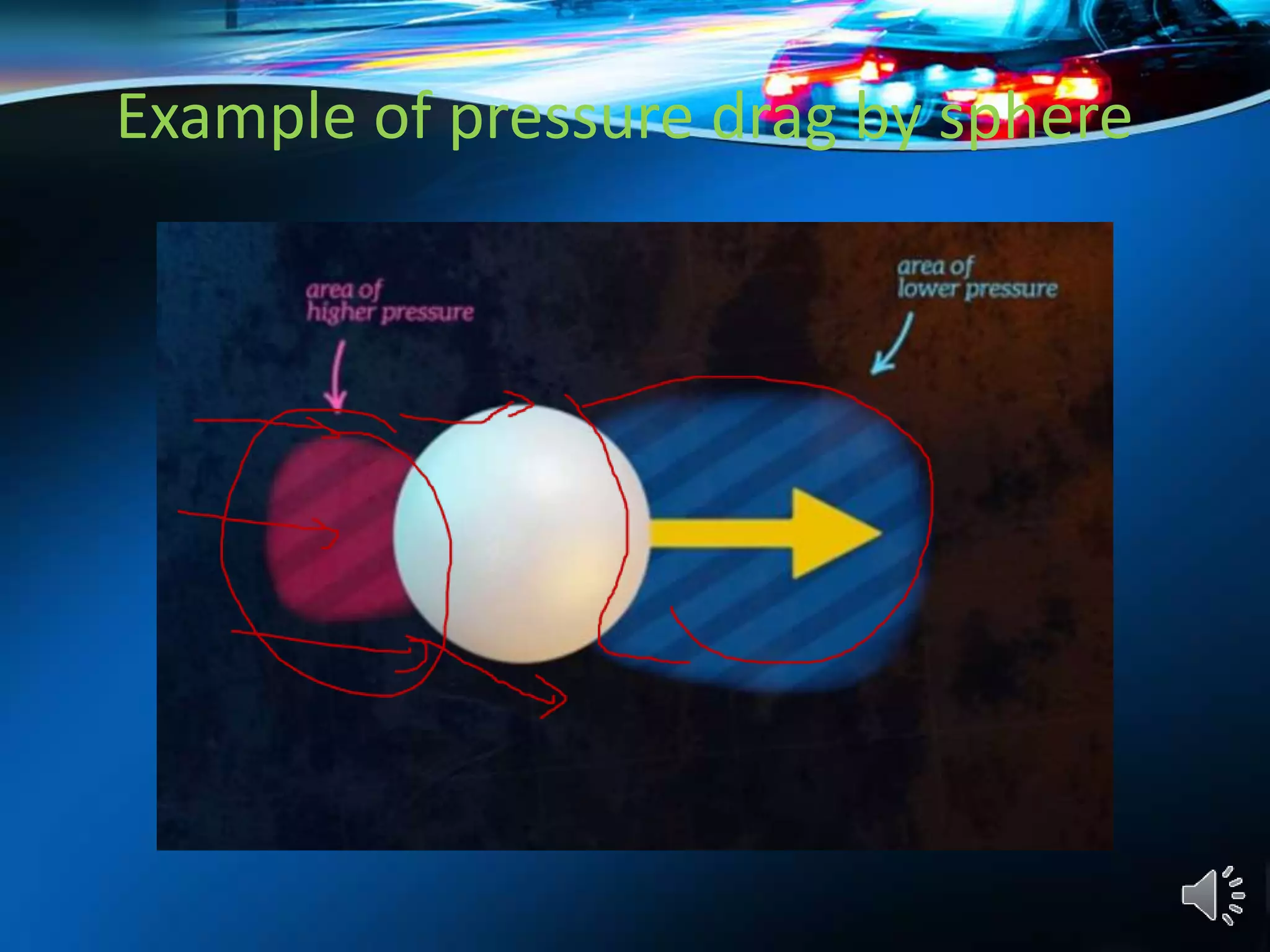 Example of pressure drag by sphere

area of
higher pressure

area of
lower pressure